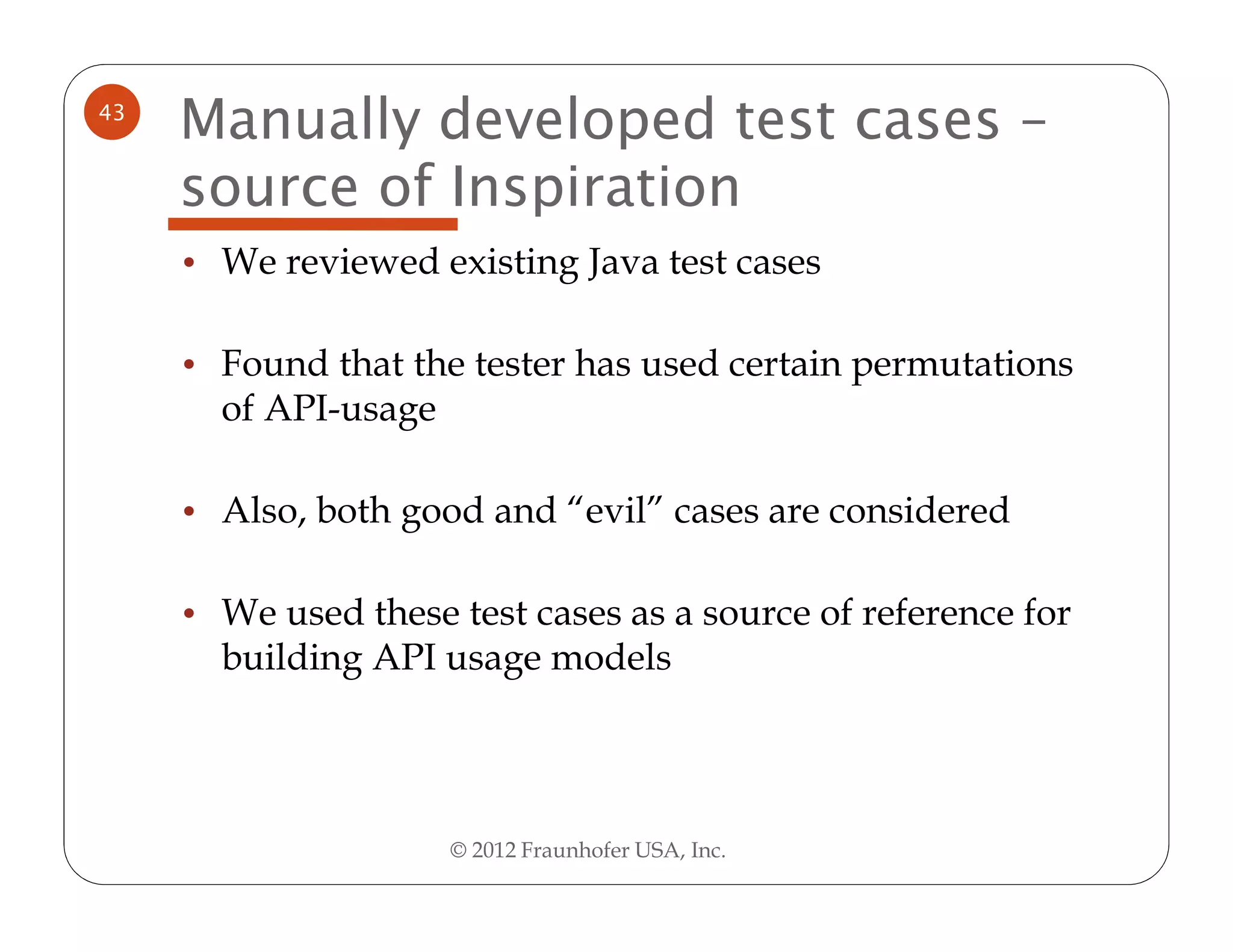 43

Manually developed test cases – source of Inspiration

• We reviewed existing Java test cases

• Found that the tester has used certain permutations of API-usage

• Also, both good and “evil” cases are considered

• We used these test cases as a source of reference for building API usage models

© 2012 Fraunhofer USA, Inc.